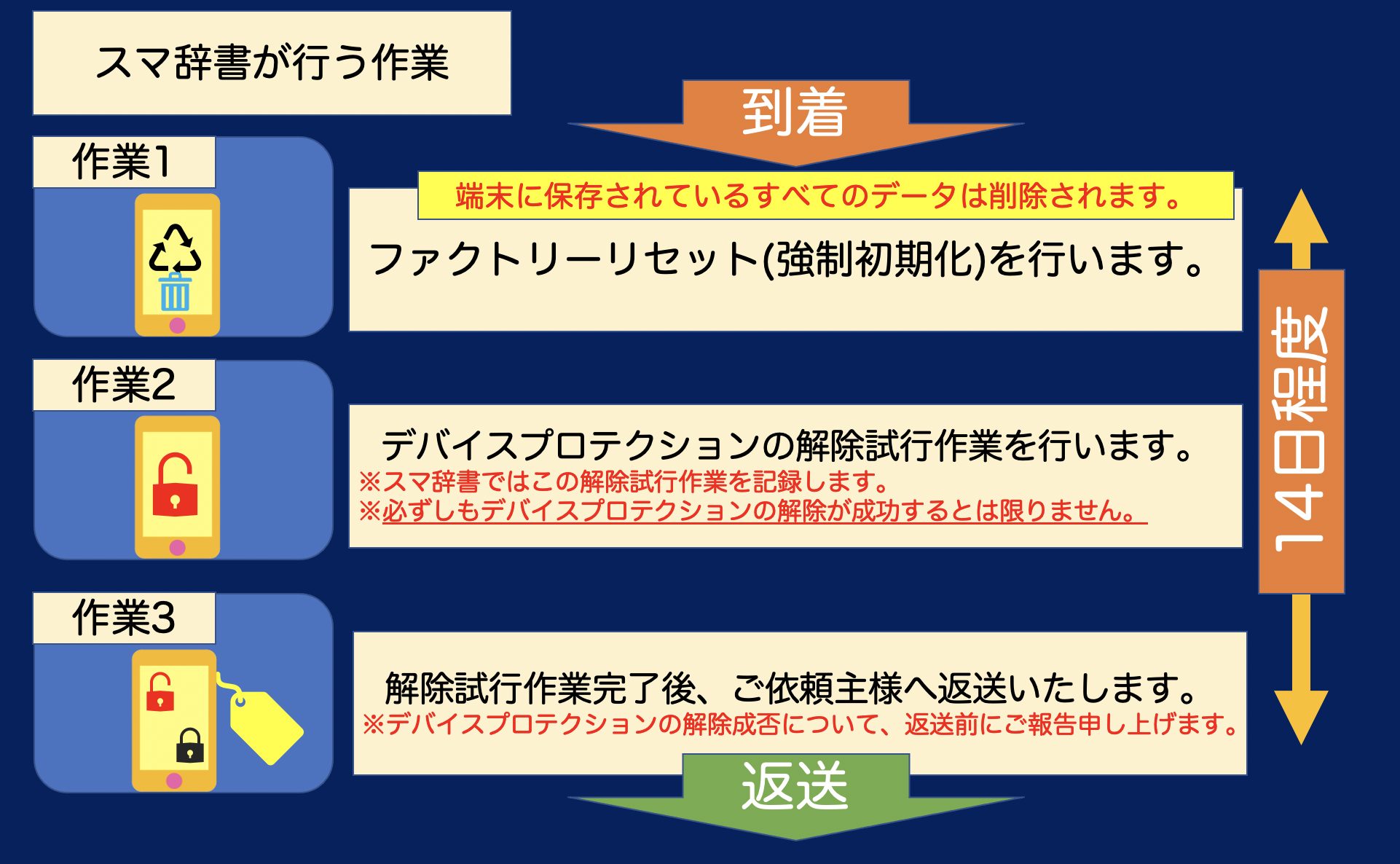 スマ辞書が行う作業

到着

作業1

端末に保存されているすべてのデータは削除されます。

ファクトリーリセット(強制初期化)を行います。

作業2

デバイスプロテクションの解除試行作業を行います。
※スマ辞書ではこの解除試行作業を記録します。
※必ずしもデバイスプロテクションの解除が成功するとは限りません。

作業3

解除試行作業完了後、ご依頼主様へ返送いたします。
※デバイスプロテクションの解除成否について、返送前にご報告申し上げます。

返送

14日程度